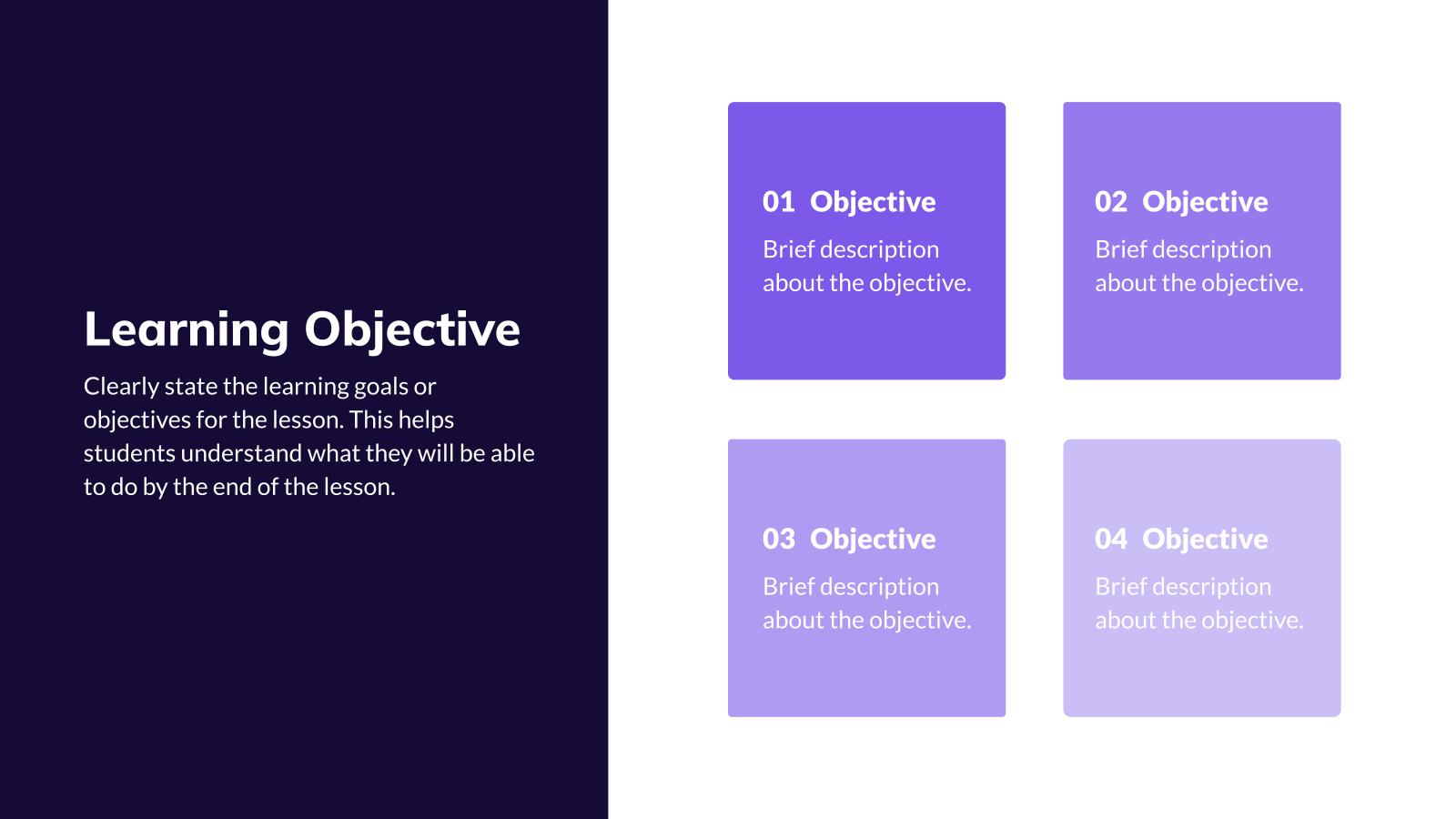 Learning Objective

Clearly state the learning goals or objectives for the lesson. This helps students understand what they will be able to do by the end of the lesson.

01 Objective

Brief description about the objective.

02 Objective

Brief description about the objective.

03 Objective

Brief description about the objective.

04 Objective

Brief description about the objective.